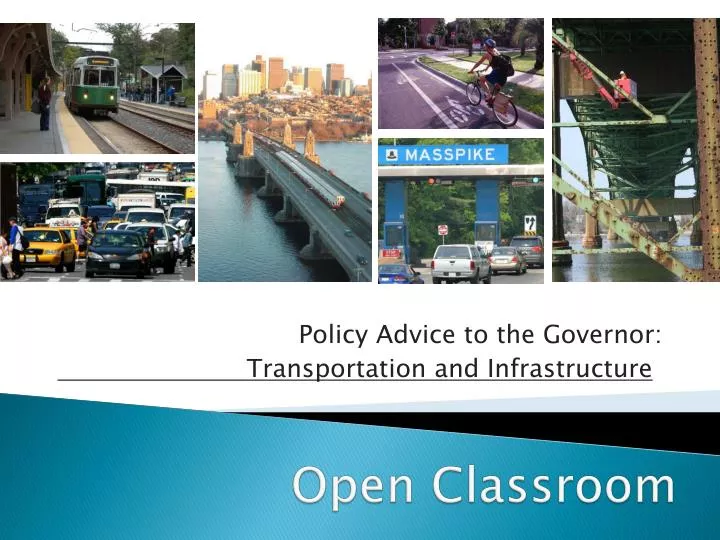 MASSPIKE

Policy Advice to the Governor:
Transportation and Infrastructure

Open Classroom